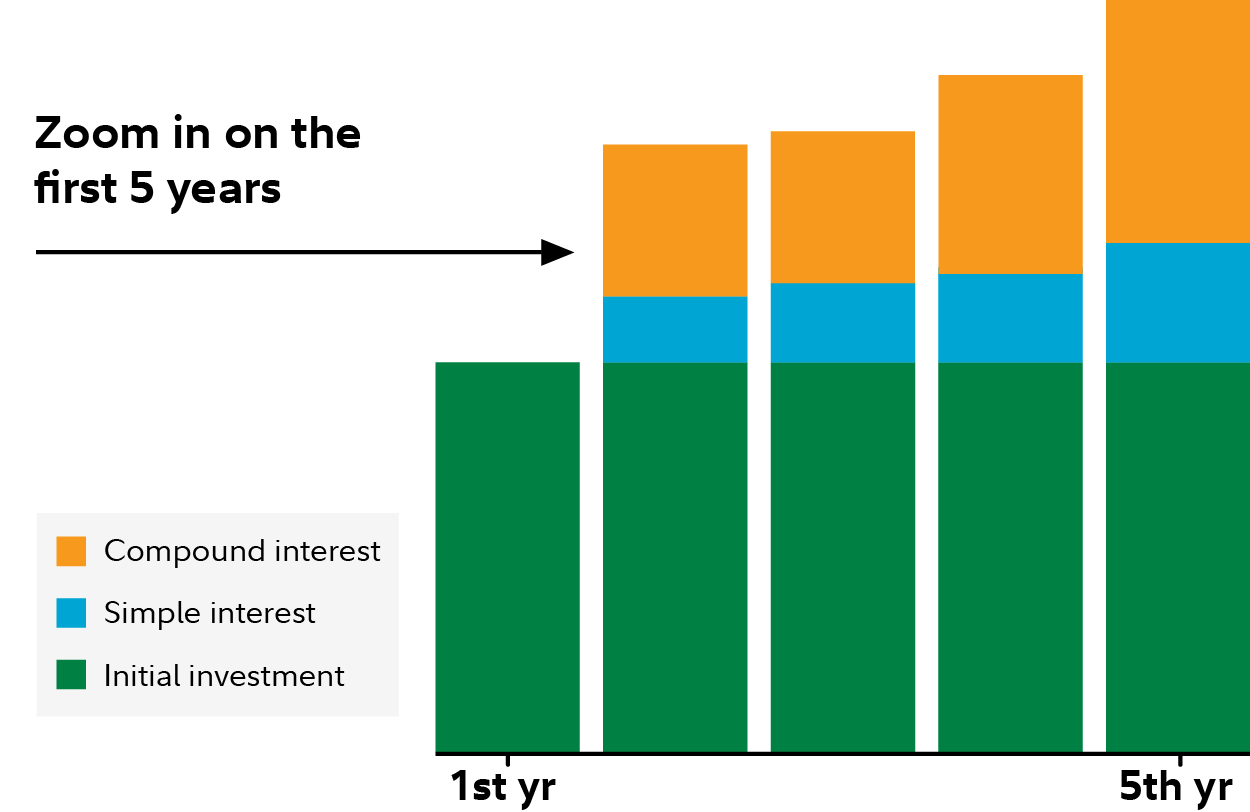 Zoom in on the first 5 years

Compound interest

Simple interest

Initial investment

1st yr

5th yr